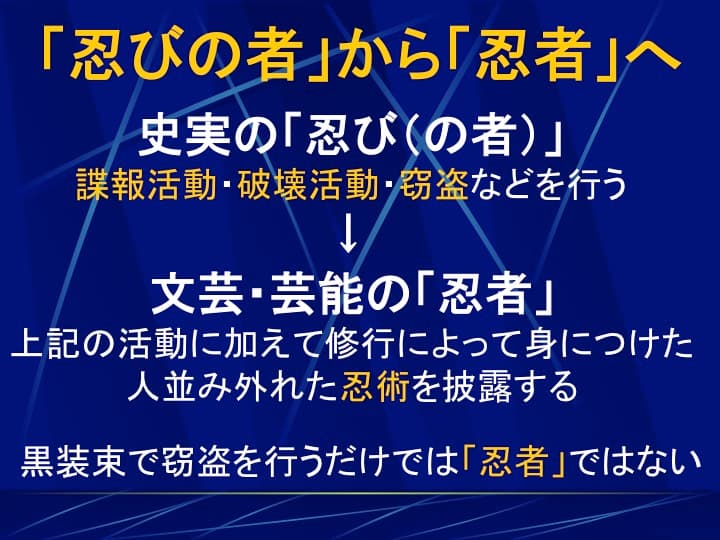 「忍びの者」から「忍者」へ

史実の「忍び(の者)」
諜報活動・破壊活動・窃盗などを行う

↓

文芸・芸能の「忍者」
上記の活動に加えて修行によって身につけた人並み外れた忍術を披露する

黒装束で窃盗を行うだけでは「忍者」ではない